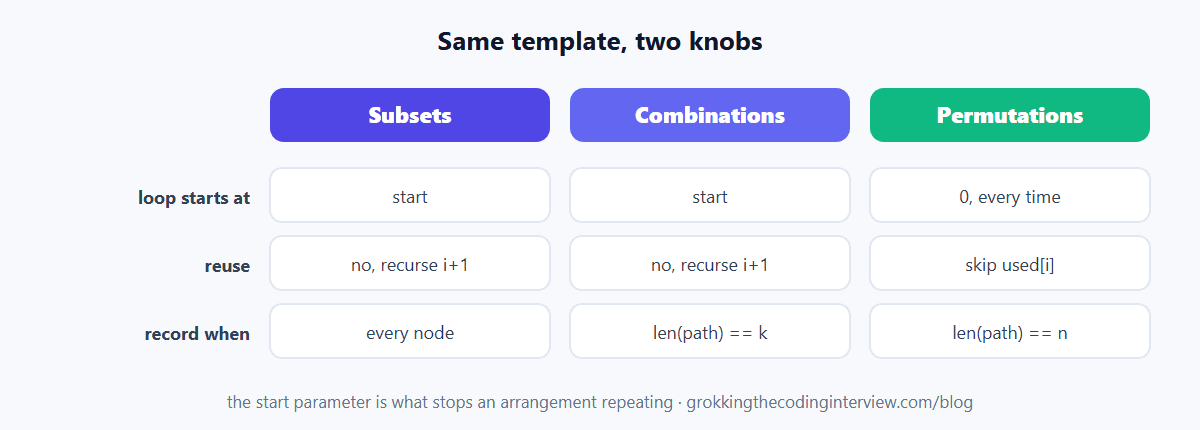 Same template, two knobs

| | Subsets | Combinations | Permutations |
|---|---|---|---|
| loop starts at | start | start | 0, every time |
| reuse | no, recurse i+1 | no, recurse i+1 | skip used[i] |
| record when | every node | len(path) == k | len(path) == n |

the start parameter is what stops an arrangement repeating · grokkingthecodinginterview.com/blog